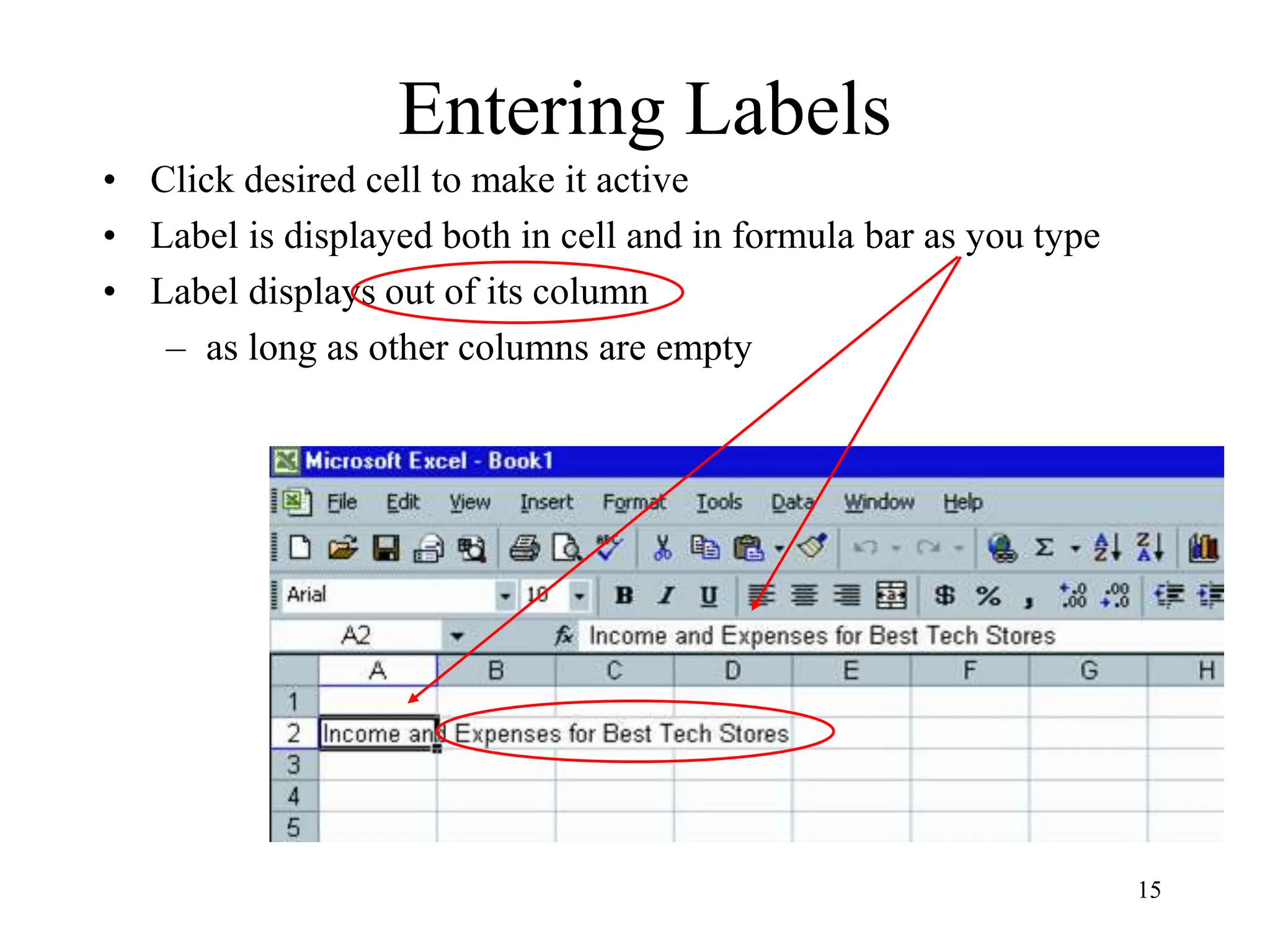 Entering Labels

• Click desired cell to make it active
• Label is displayed both in cell and in formula bar as you type
• Label displays out of its column
– as long as other columns are empty

Microsoft Excel - Book1

File Edit View Insert Format Tools Data Window Help

Arial 10 B I U $ % ,

A2 fx Income and Expenses for Best Tech Stores

| | A | B | C | D | E | F | G | H |
|---|---|---|---|---|---|---|---|---|
| 1 | | | | | | | | |
| 2 | Income and Expenses for Best Tech Stores | | | | | | | |
| 3 | | | | | | | | |
| 4 | | | | | | | | |
| 5 | | | | | | | | |

15